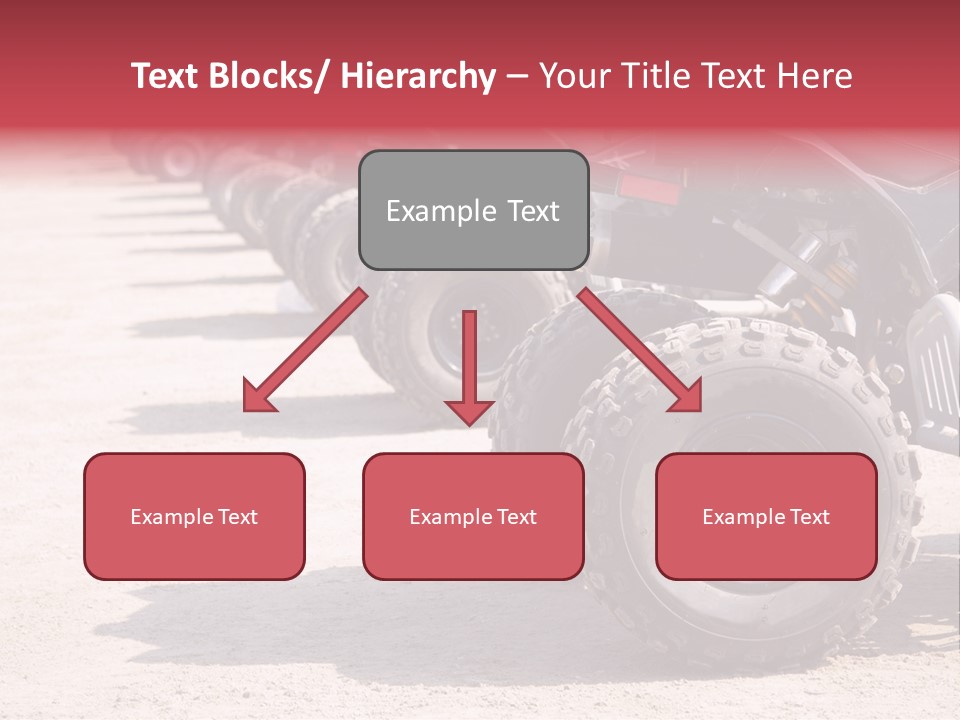 Text Blocks/ Hierarchy – Your Title Text Here

Example Text

Example Text

Example Text

Example Text